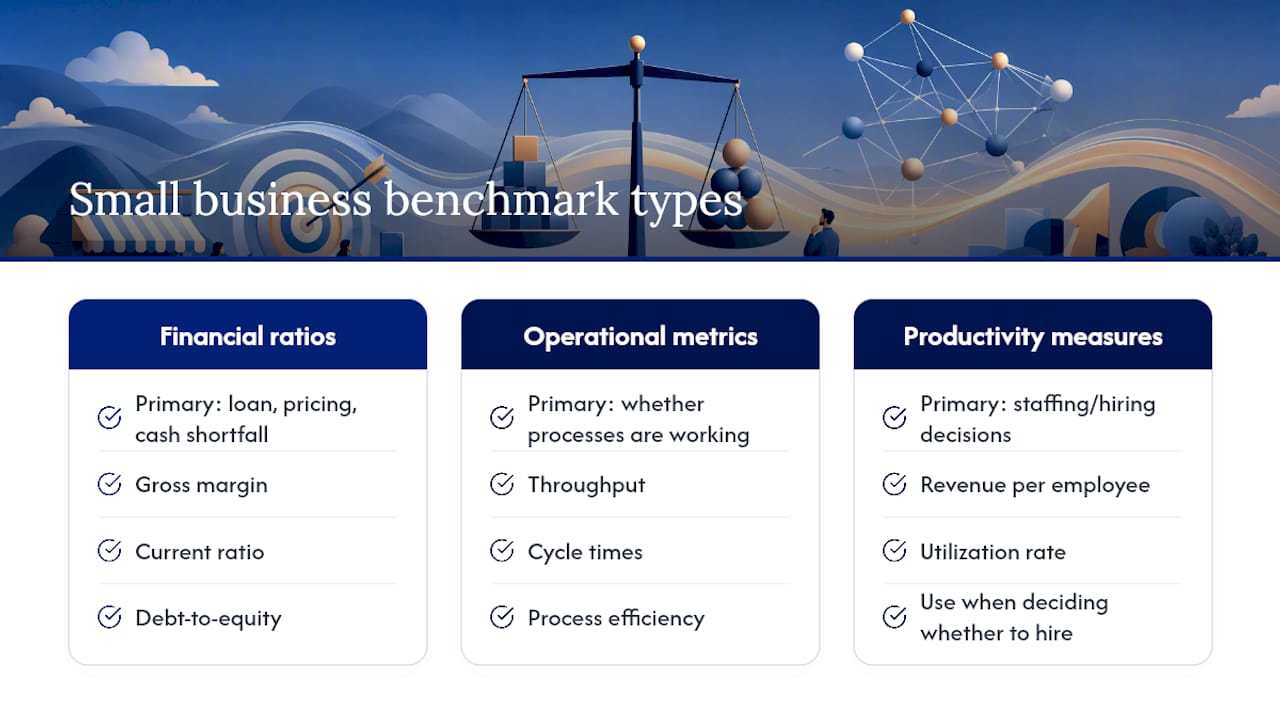 Small business benchmark types

Financial ratios

Primary: loan, pricing, cash shortfall

Gross margin

Current ratio

Debt-to-equity

Operational metrics

Primary: whether processes are working

Throughput

Cycle times

Process efficiency

Productivity measures

Primary: staffing/hiring decisions

Revenue per employee

Utilization rate

Use when deciding whether to hire